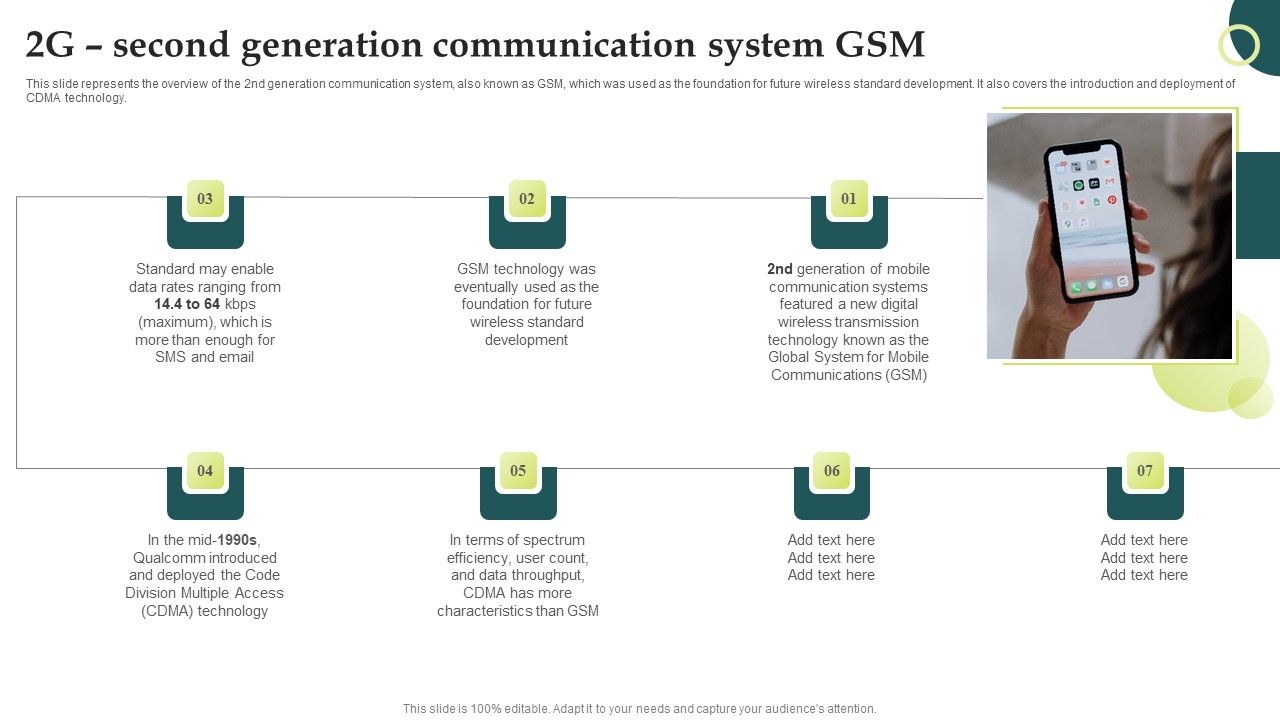 2G – second generation communication system GSM

This slide represents the overview of the 2nd generation communication system, also known as GSM, which was used as the foundation for future wireless standard development. It also covers the introduction and deployment of CDMA technology.

03

Standard may enable data rates ranging from 14.4 to 64 kbps (maximum), which is more than enough for SMS and email

02

GSM technology was eventually used as the foundation for future wireless standard development

01

2nd generation of mobile communication systems featured a new digital wireless transmission technology known as the Global System for Mobile Communications (GSM)

04

In the mid-1990s, Qualcomm introduced and deployed the Code Division Multiple Access (CDMA) technology

05

In terms of spectrum efficiency, user count, and data throughput, CDMA has more characteristics than GSM

06

Add text here
Add text here
Add text here

07

Add text here
Add text here
Add text here

This slide is 100% editable. Adapt it to your needs and capture your audience's attention.